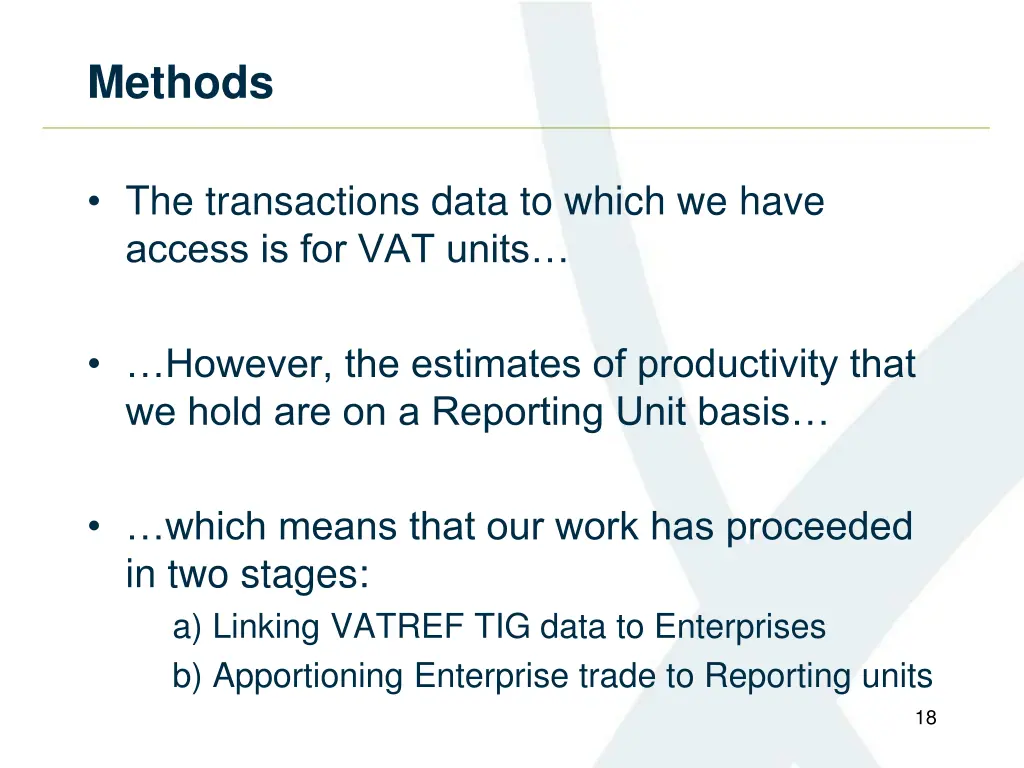 Methods

• The transactions data to which we have access is for VAT units…

• …However, the estimates of productivity that we hold are on a Reporting Unit basis…

• …which means that our work has proceeded in two stages:
a) Linking VATREF TIG data to Enterprises
b) Apportioning Enterprise trade to Reporting units

18